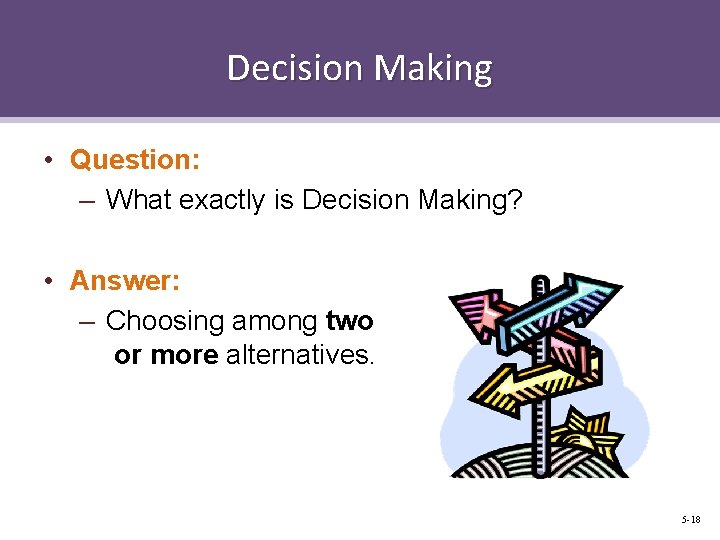 Decision Making

• Question:
– What exactly is Decision Making?

• Answer:
– Choosing among two or more alternatives.

5-18